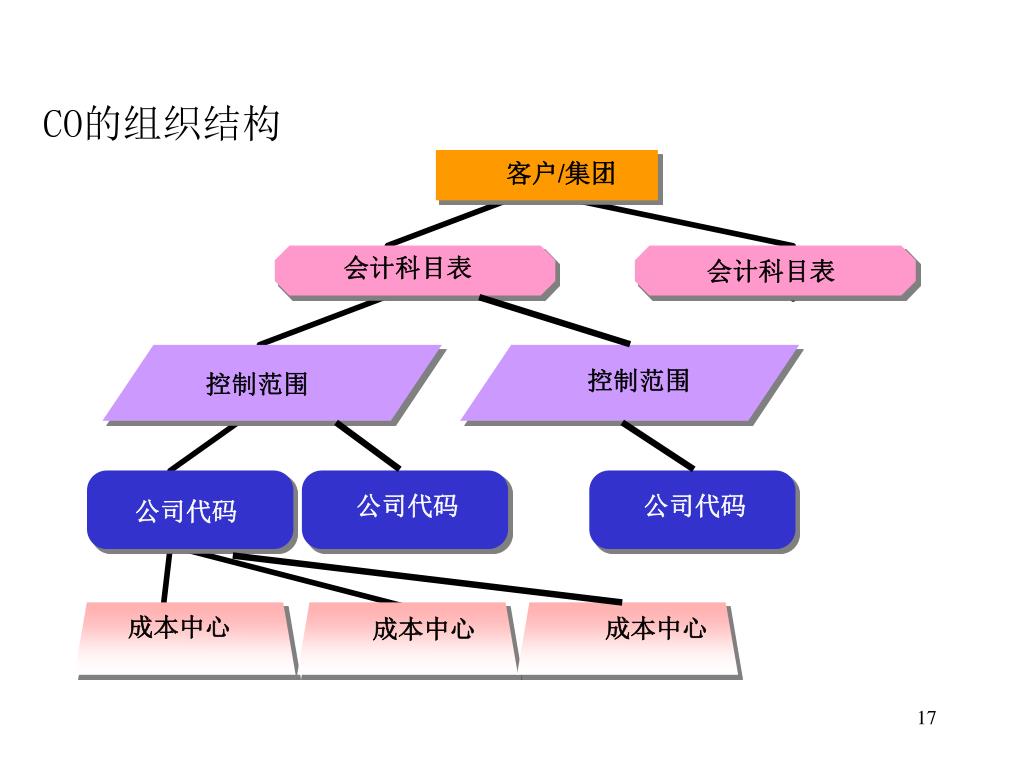 CO的组织结构

客户/集团

会计科目表

会计科目表

控制范围

控制范围

公司代码

公司代码

公司代码

成本中心

成本中心

成本中心

17